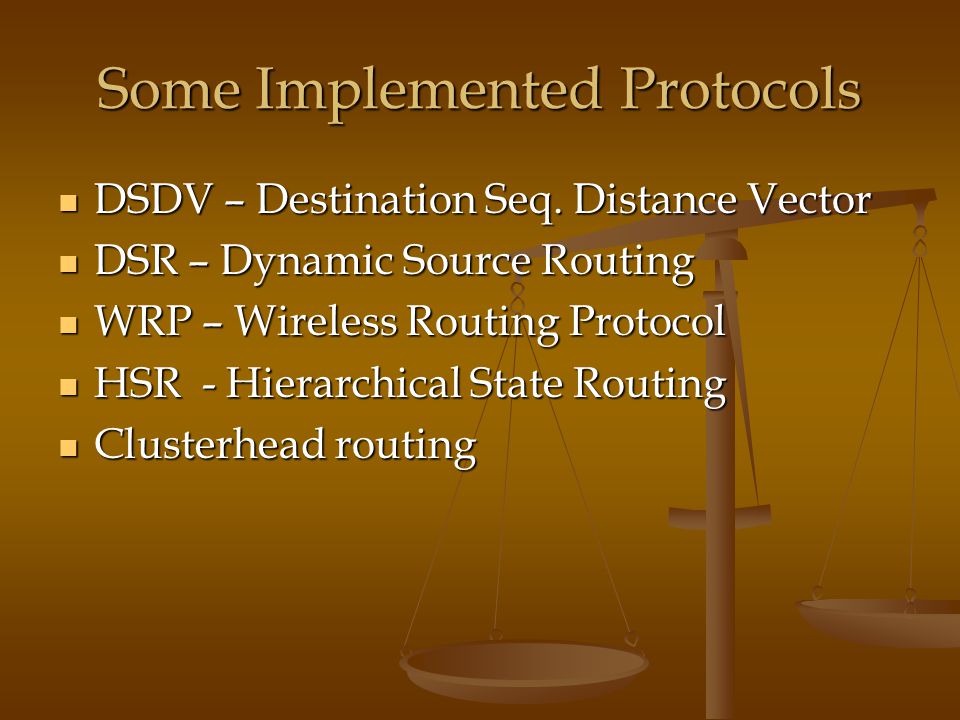 Some Implemented Protocols

- DSDV – Destination Seq. Distance Vector
- DSR – Dynamic Source Routing
- WRP – Wireless Routing Protocol
- HSR - Hierarchical State Routing
- Clusterhead routing